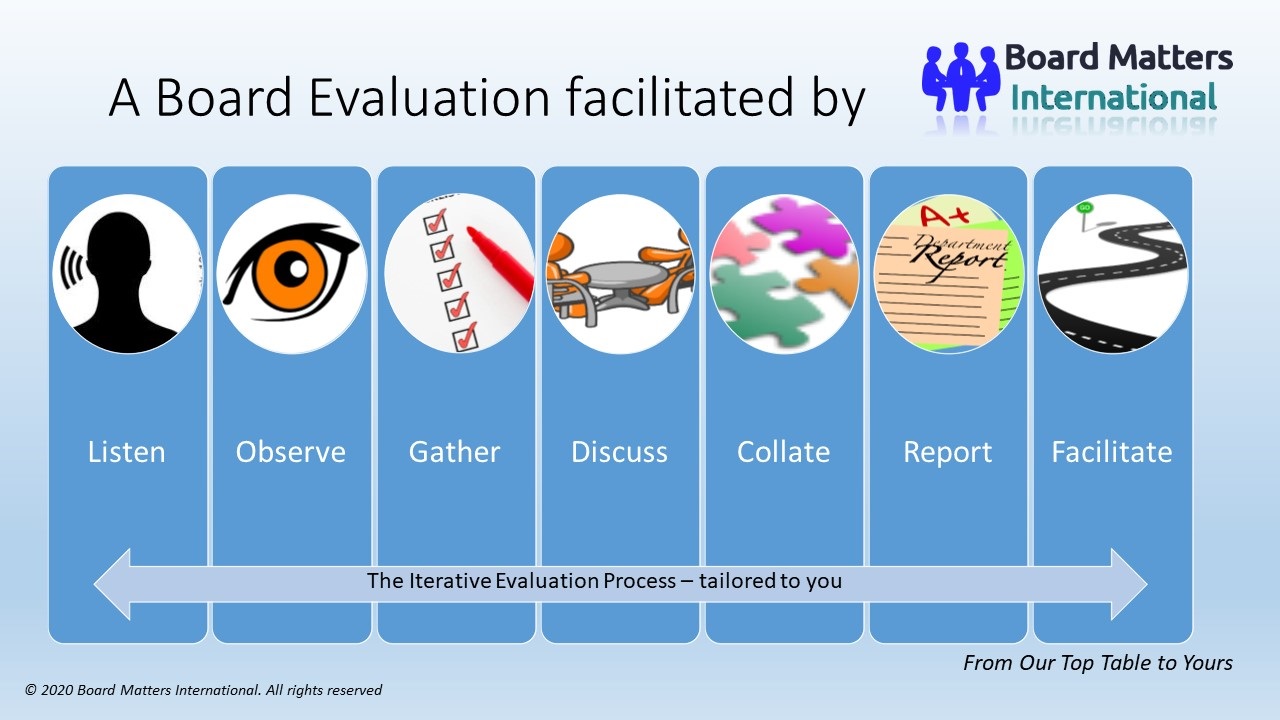 A Board Evaluation facilitated by

Board Matters International

A+ Department Report

Listen

Observe

Gather

Discuss

Collate

Report

Facilitate

The Iterative Evaluation Process – tailored to you

From Our Top Table to Yours

© 2020 Board Matters International. All rights reserved